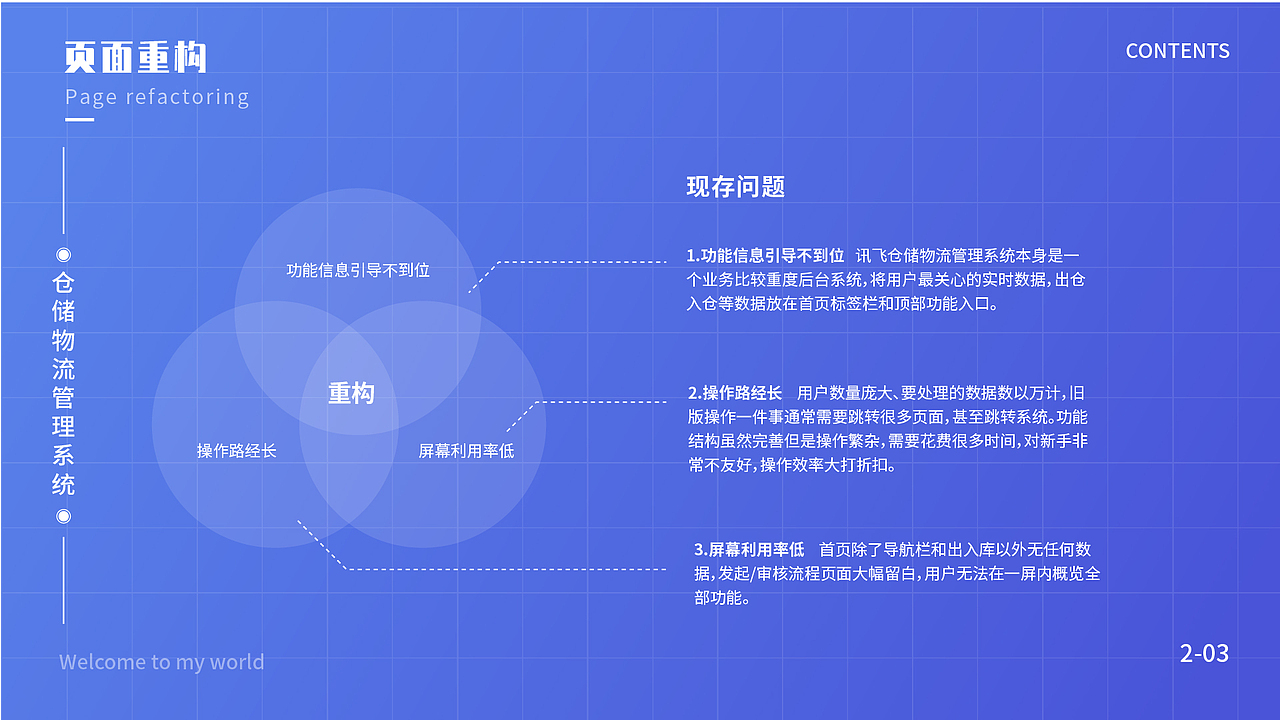 页面重构
Page refactoring

CONTENTS

仓储物流管理系统

功能信息引导不到位
重构
操作路经长
屏幕利用率低

现存问题

1.功能信息引导不到位 讯飞仓储物流管理系统本身是一个业务比较重度后台系统，将用户最关心的实时数据，出仓入仓等数据放在首页标签栏和顶部功能入口。

2.操作路经长 用户数量庞大、要处理的数据数以万计，旧版操作一件事通常需要跳转很多页面，甚至跳转系统。功能结构虽然完善但是操作繁杂，需要花费很多时间，对新手非常不友好，操作效率大打折扣。

3.屏幕利用率低 首页除了导航栏和出入库以外无任何数据，发起/审核流程页面大幅留白，用户无法在一屏内概览全部功能。

Welcome to my world

2-03